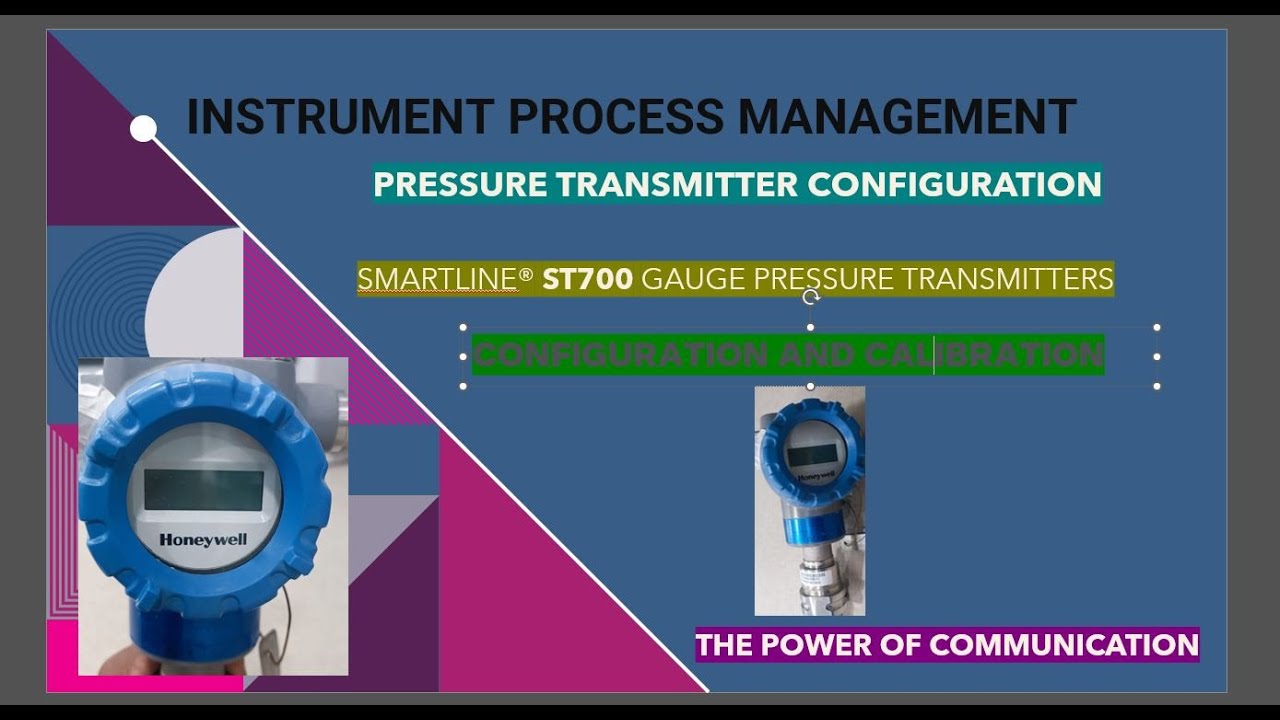 INSTRUMENT PROCESS MANAGEMENT

PRESSURE TRANSMITTER CONFIGURATION

SMARTLINE® ST700 GAUGE PRESSURE TRANSMITTERS

CONFIGURATION AND CALIBRATION

Honeywell

Honeywell

THE POWER OF COMMUNICATION